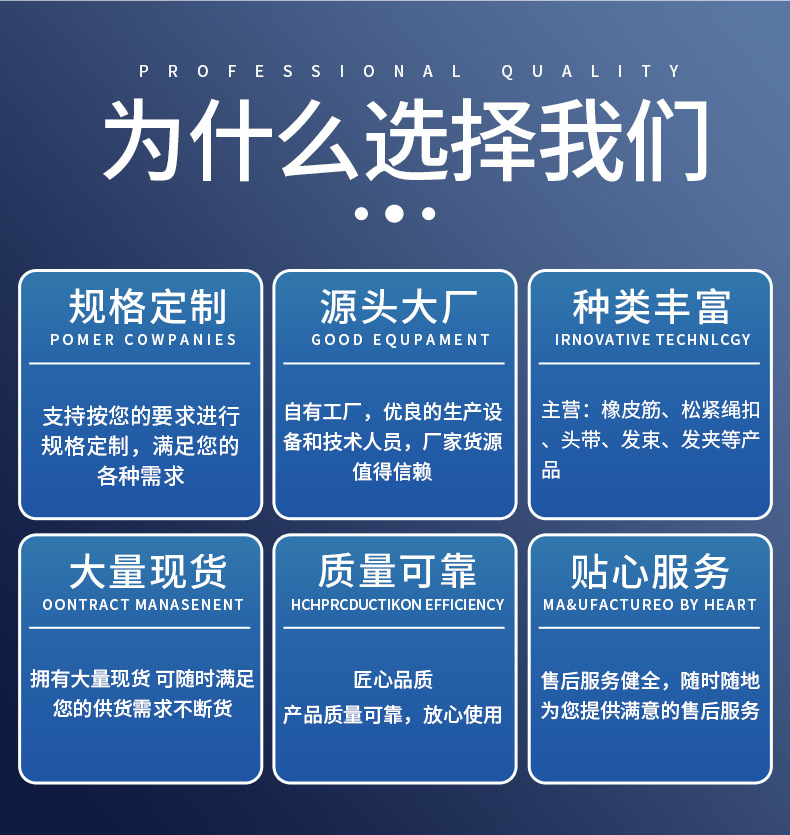 PROFESSIONAL QUALITY
为什么选择我们

规格定制
POMER COWPANIES
支持按您的要求进行规格定制，满足您的各种需求

源头大厂
GOOD EQUPAMENT
自有工厂，优良的生产设备和技术人员，厂家货源值得信赖

种类丰富
IRNOVATIVE TECHNLCGY
主营：橡皮筋、松紧绳扣、头带、发束、发夹等产品

大量现货
OONTRACT MANASENENT
拥有大量现货 可随时满足您的供货需求不断货

质量可靠
HCHPRCDUCTIKON EFFICIENCY
匠心品质
产品质量可靠，放心使用

贴心服务
MA&UFACTUREO BY HEART
售后服务健全，随时随地为您提供满意的售后服务